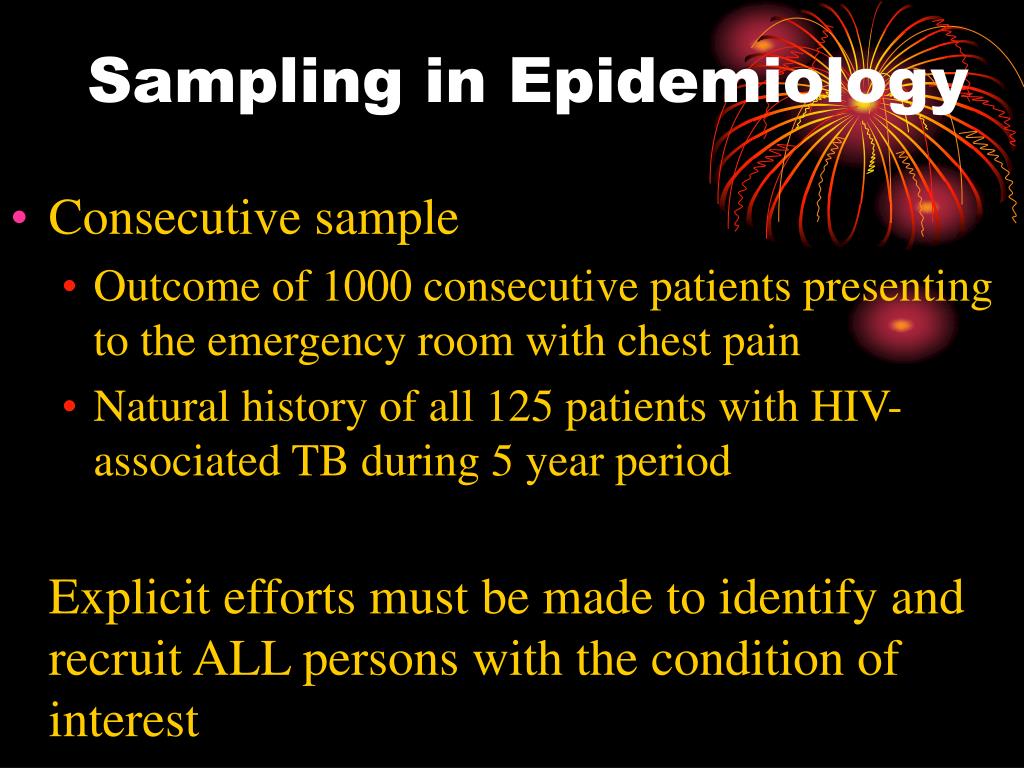 Sampling in Epidemiology

• Consecutive sample
  • Outcome of 1000 consecutive patients presenting to the emergency room with chest pain
  • Natural history of all 125 patients with HIV-associated TB during 5 year period

Explicit efforts must be made to identify and recruit ALL persons with the condition of interest